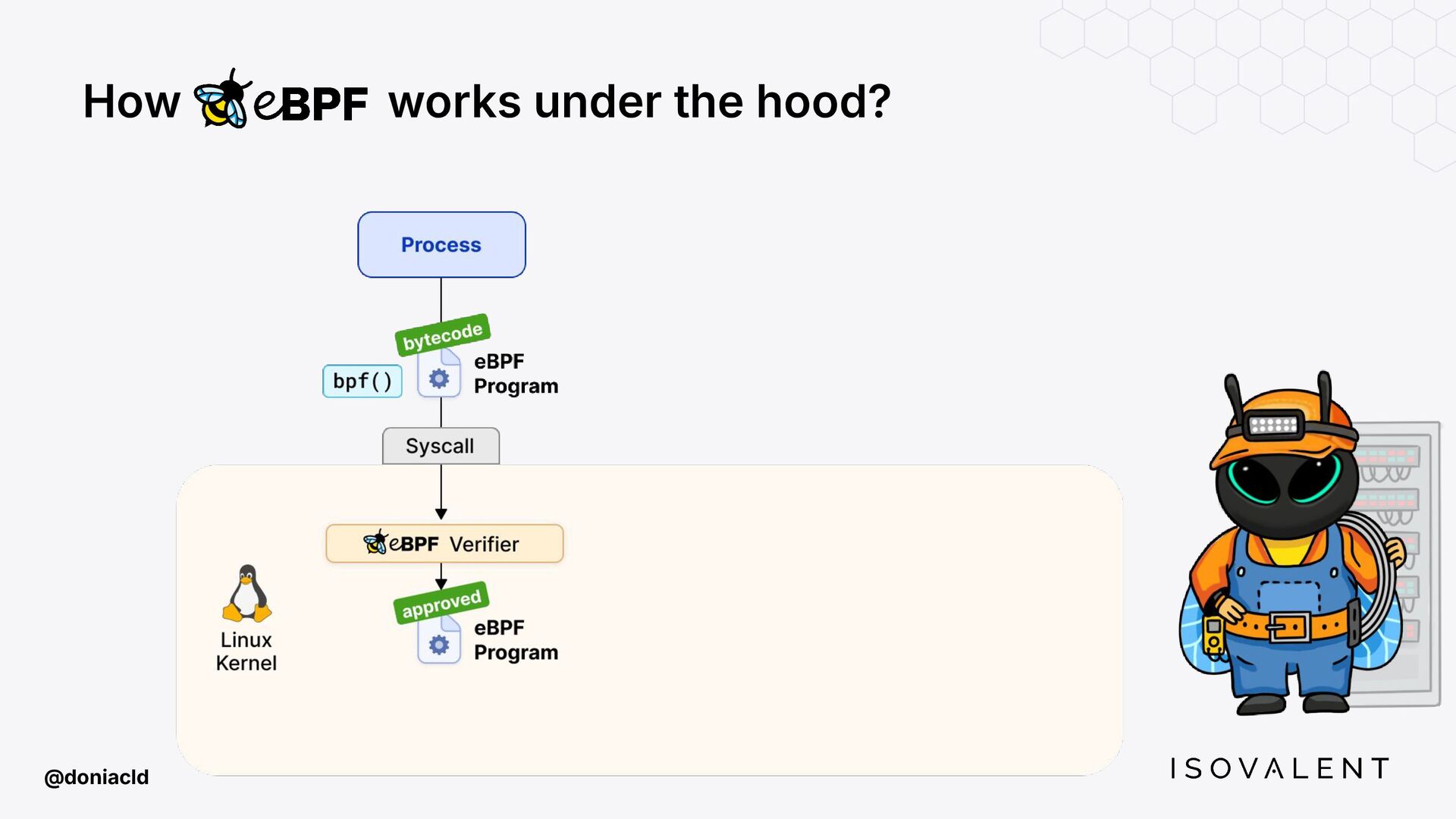 How eBPF works under the hood?

Process

bytecode

bpf()

eBPF Program

Syscall

eBPF Verifier

approved

eBPF Program

Linux Kernel

@doniacld

ISOVALENT